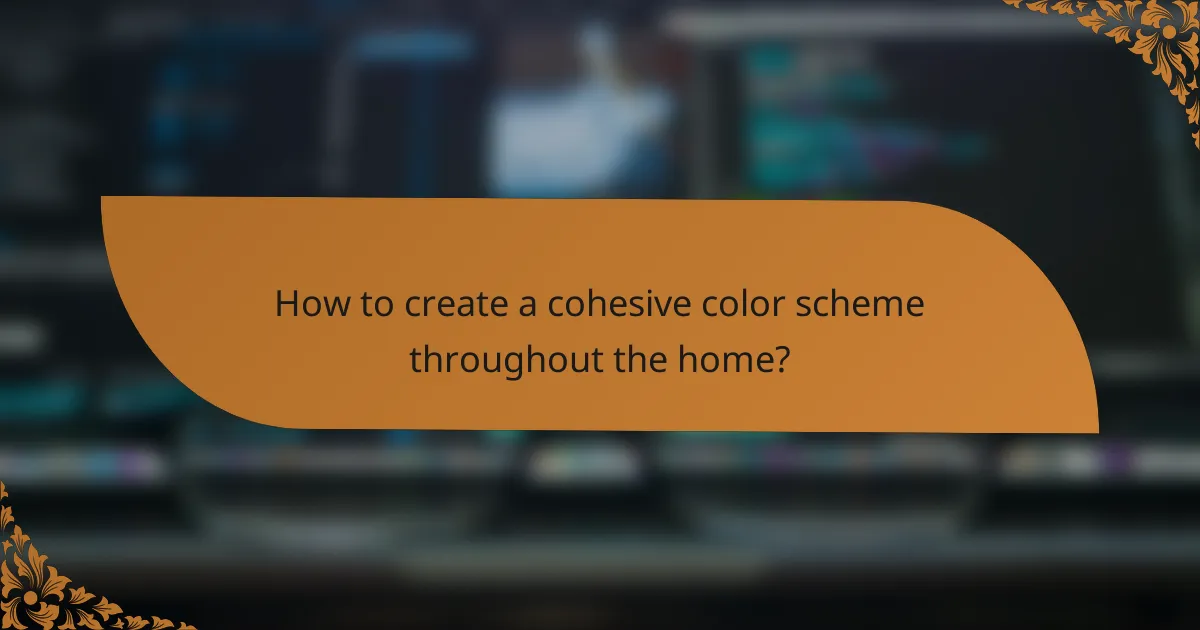 How to create a cohesive color scheme throughout the home?